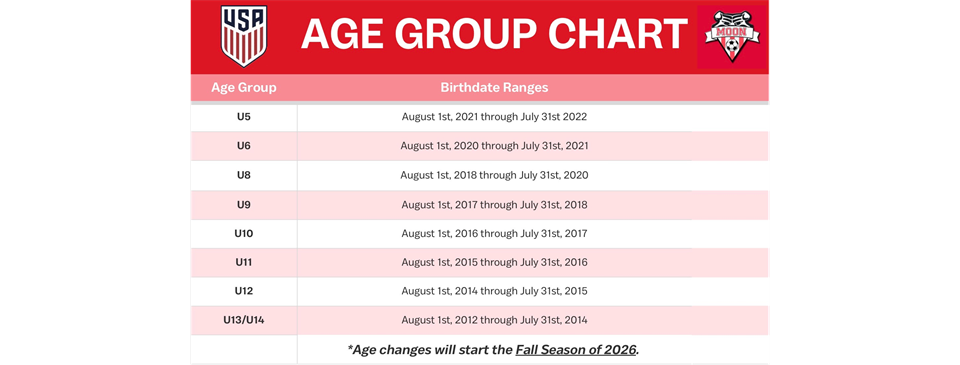 USA

AGE GROUP CHART

MOON

| Age Group | Birthdate Ranges |
|---|---|
| U5 | August 1st, 2021 through July 31st 2022 |
| U6 | August 1st, 2020 through July 31st, 2021 |
| U8 | August 1st, 2018 through July 31st, 2020 |
| U9 | August 1st, 2017 through July 31st, 2018 |
| U10 | August 1st, 2016 through July 31st, 2017 |
| U11 | August 1st, 2015 through July 31st, 2016 |
| U12 | August 1st, 2014 through July 31st, 2015 |
| U13/U14 | August 1st, 2012 through July 31st, 2014 |

*Age changes will start the Fall Season of 2026.